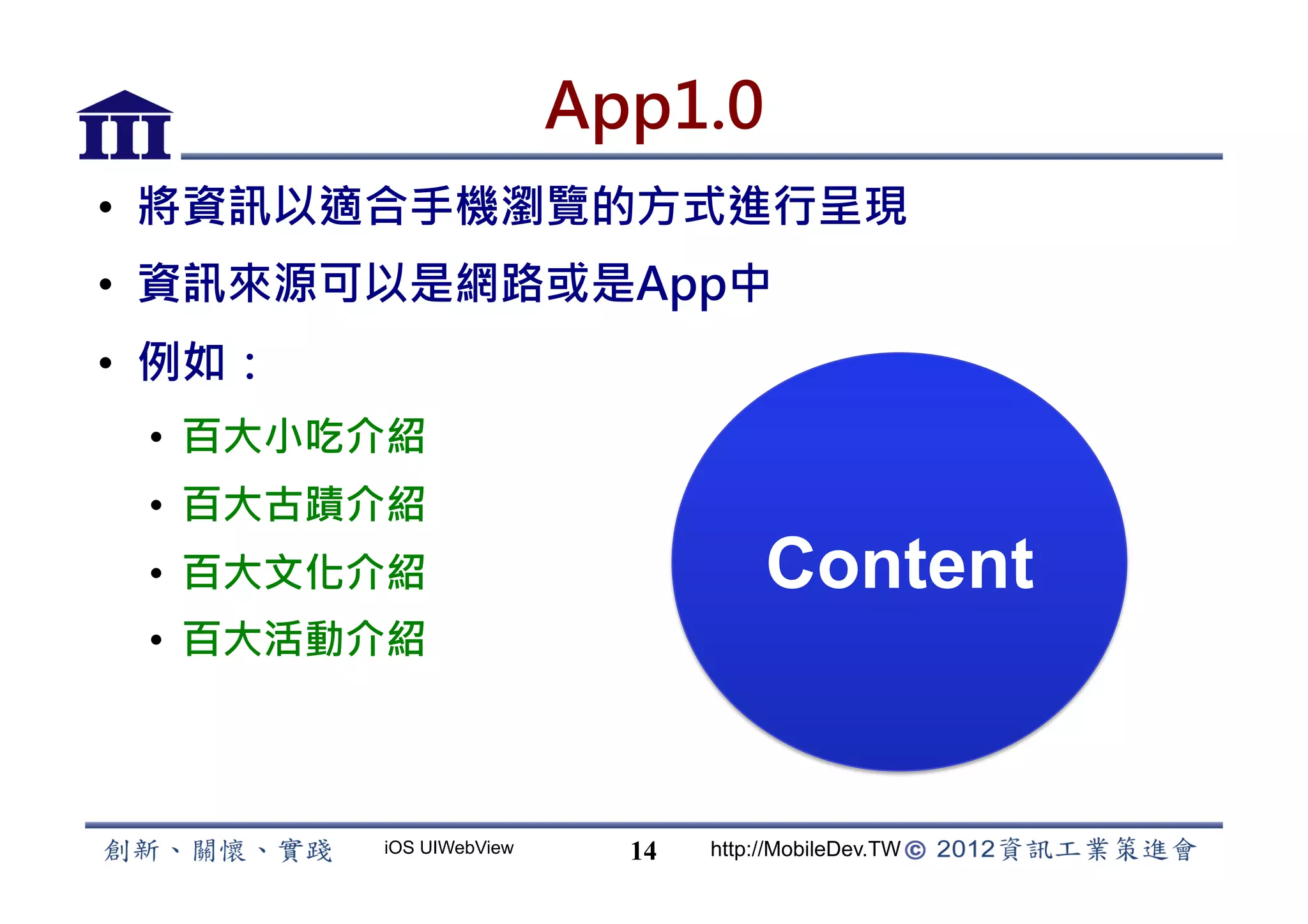 III

App1.0

• 將資訊以適合手機瀏覽的方式進行呈現
• 資訊來源可以是網路或是App中
• 例如：
  • 百大小吃介紹
  • 百大古蹟介紹
  • 百大文化介紹
  • 百大活動介紹

Content

創新、關懷、實踐 iOS UIWebView 14 http://MobileDev.TW © 2012資訊工業策進會